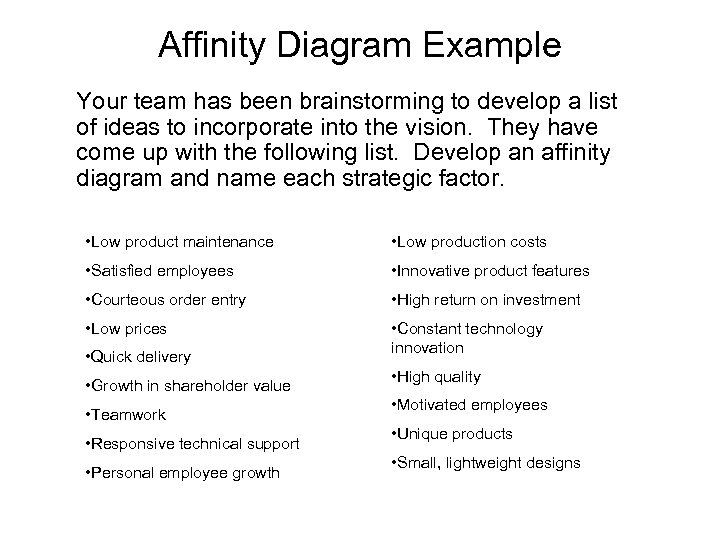 Affinity Diagram Example

Your team has been brainstorming to develop a list of ideas to incorporate into the vision. They have come up with the following list. Develop an affinity diagram and name each strategic factor.

•Low product maintenance

•Satisfied employees

•Courteous order entry

•Low prices

•Quick delivery

•Growth in shareholder value

•Teamwork

•Responsive technical support

•Personal employee growth

•Low production costs

•Innovative product features

•High return on investment

•Constant technology innovation

•High quality

•Motivated employees

•Unique products

•Small, lightweight designs